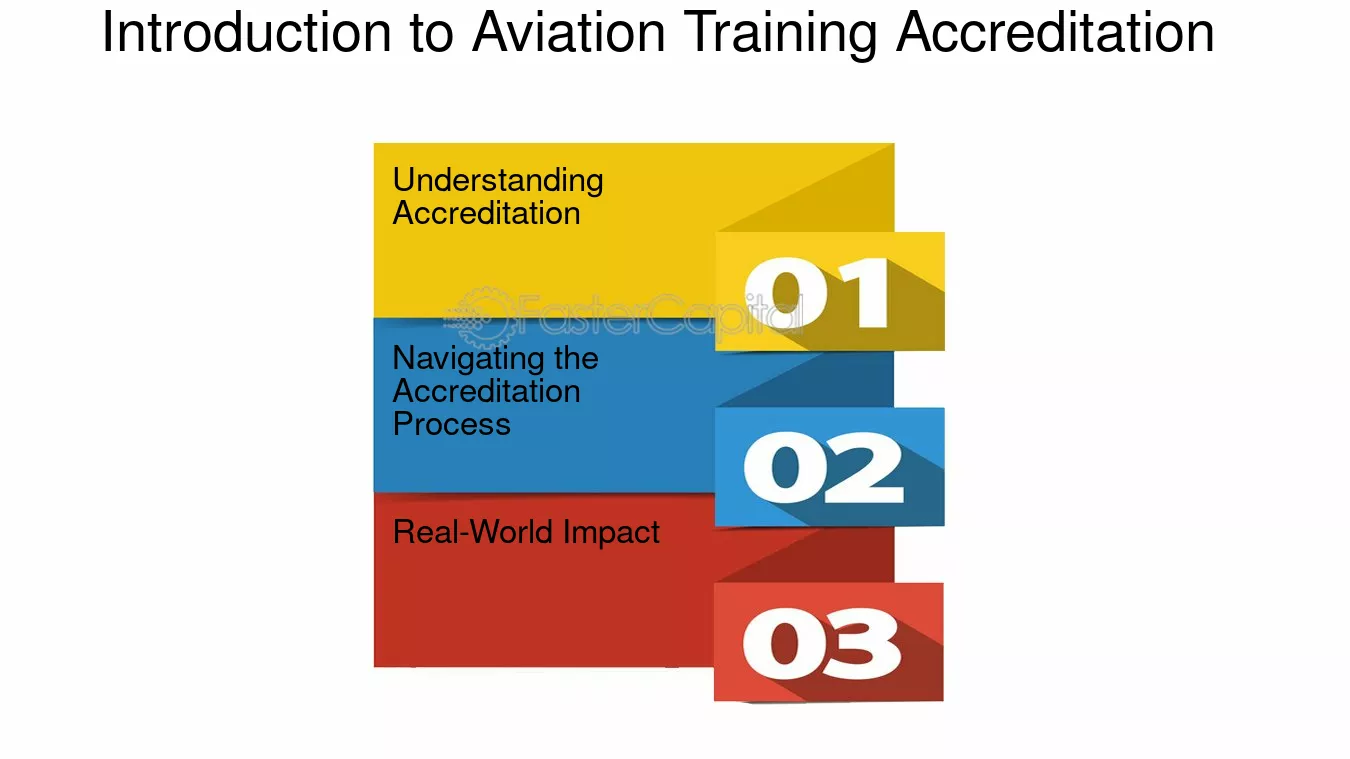 Introduction to Aviation Training Accreditation

Understanding Accreditation

01

FasterCapital

Navigating the Accreditation Process

02

Real-World Impact

03